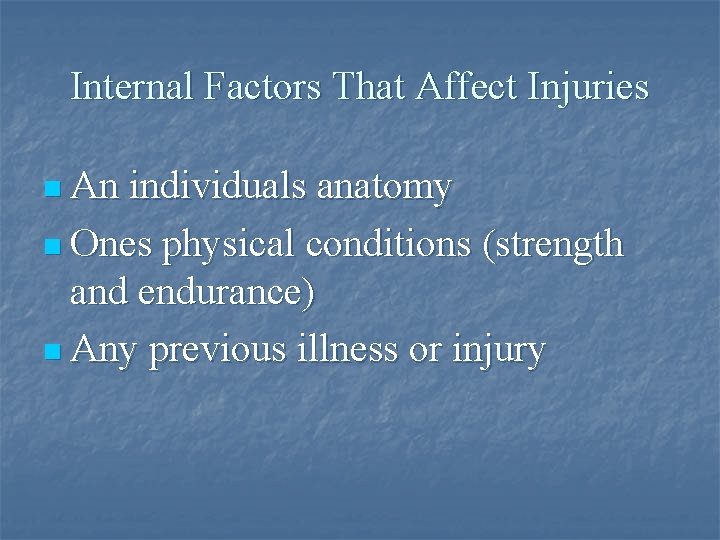 Internal Factors That Affect Injuries

- An individuals anatomy
- Ones physical conditions (strength and endurance)
- Any previous illness or injury